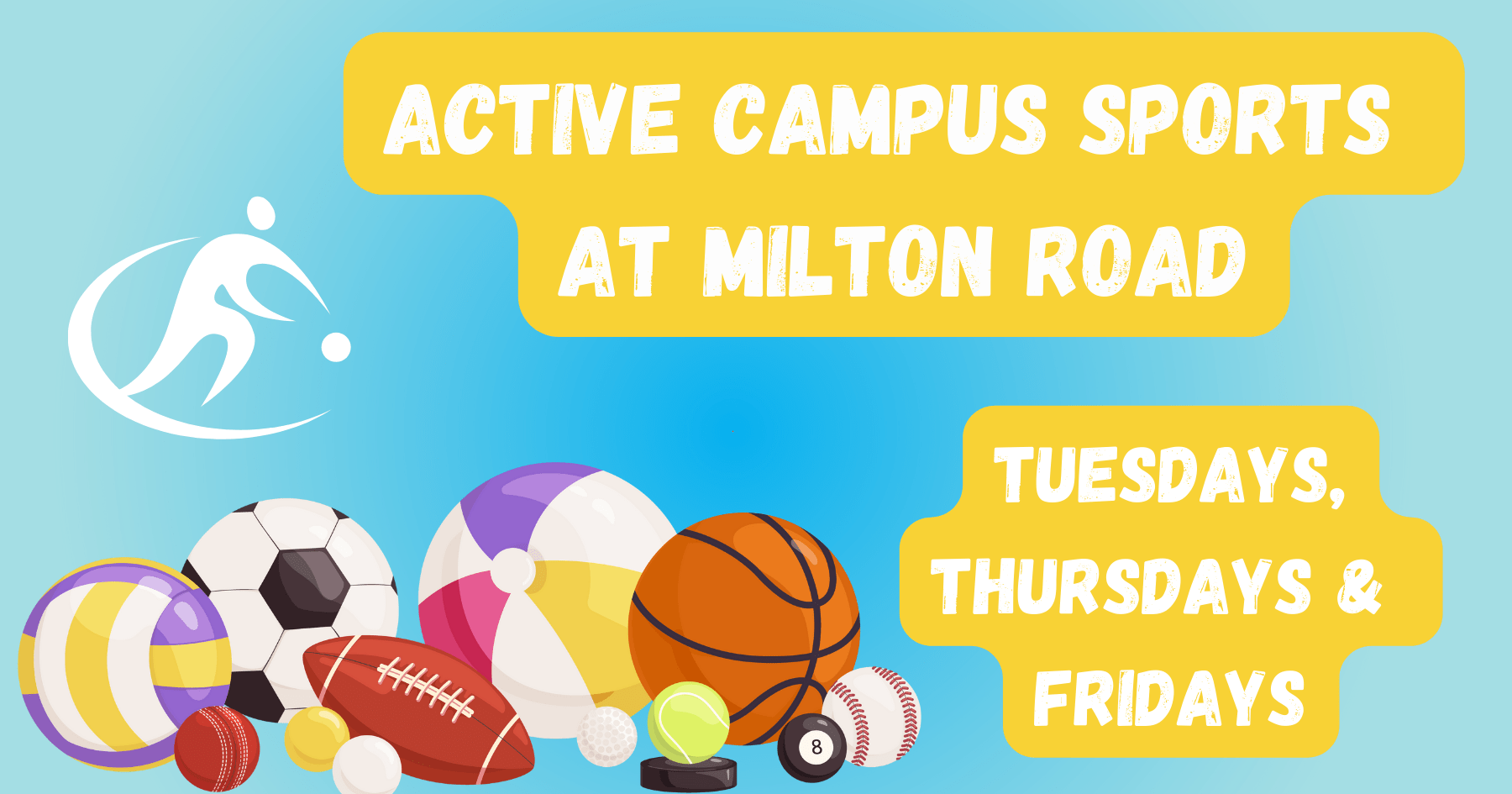 ACTIVE CAMPUS SPORTS AT MILTON ROAD

TUESDAYS, THURSDAYS & FRIDAYS

8